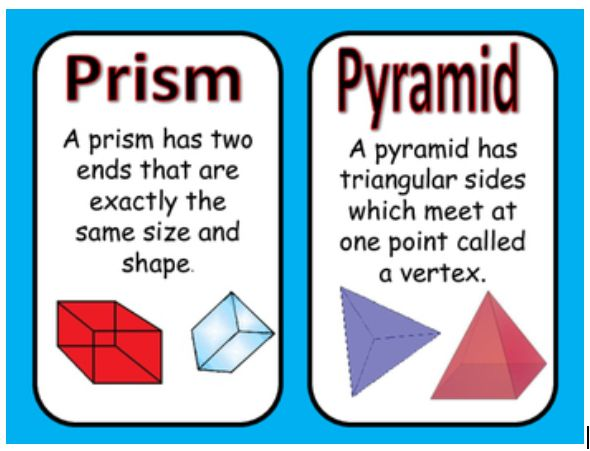 Prism

A prism has two ends that are exactly the same size and shape.

Pyramid

A pyramid has triangular sides which meet at one point called a vertex.